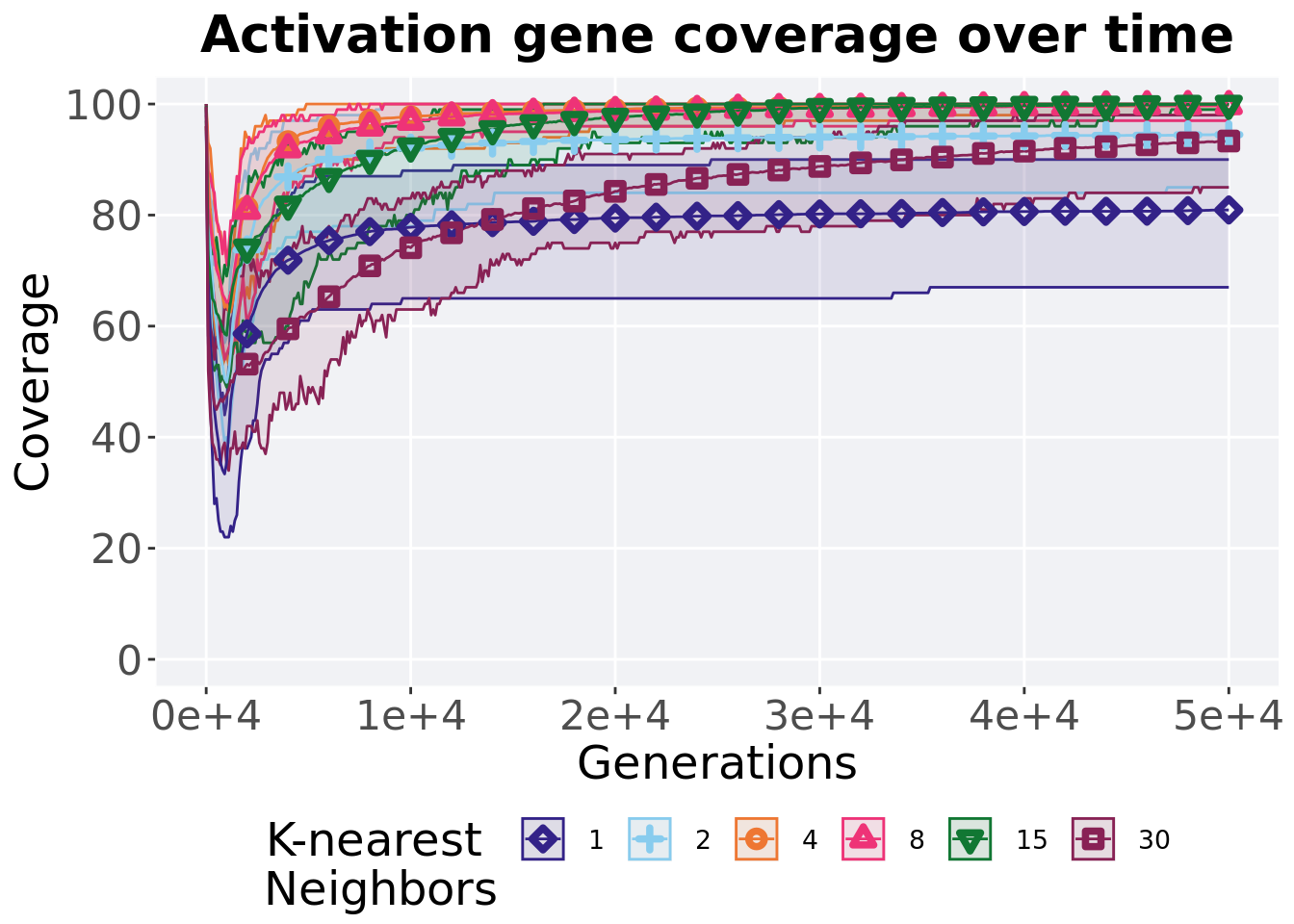 Activation gene coverage over time

Coverage

100
80
60
40
20
0

0e+4
1e+4
2e+4
3e+4
4e+4
5e+4

Generations

K-nearest Neighbors
1
2
4
8
15
30